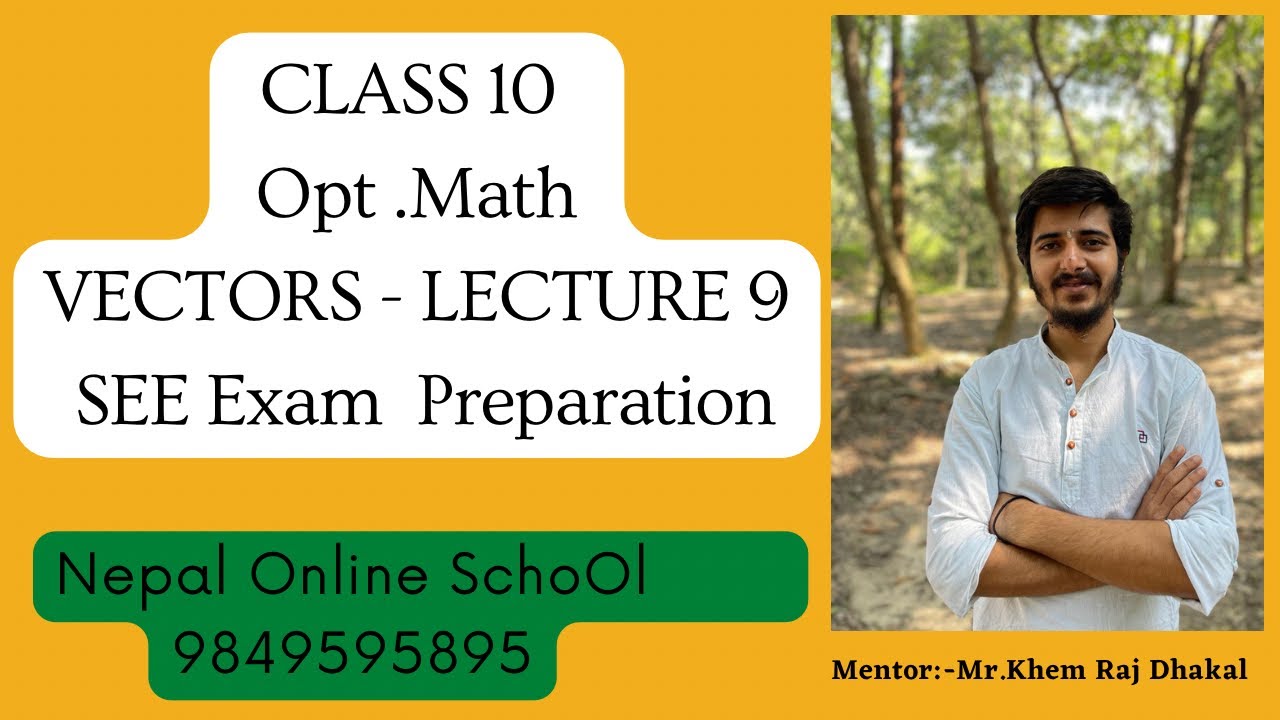 CLASS 10
Opt .Math
VECTORS - LECTURE 9
SEE Exam Preparation

Nepal Online SchoOl
9849595895

Mentor:-Mr.Khem Raj Dhakal